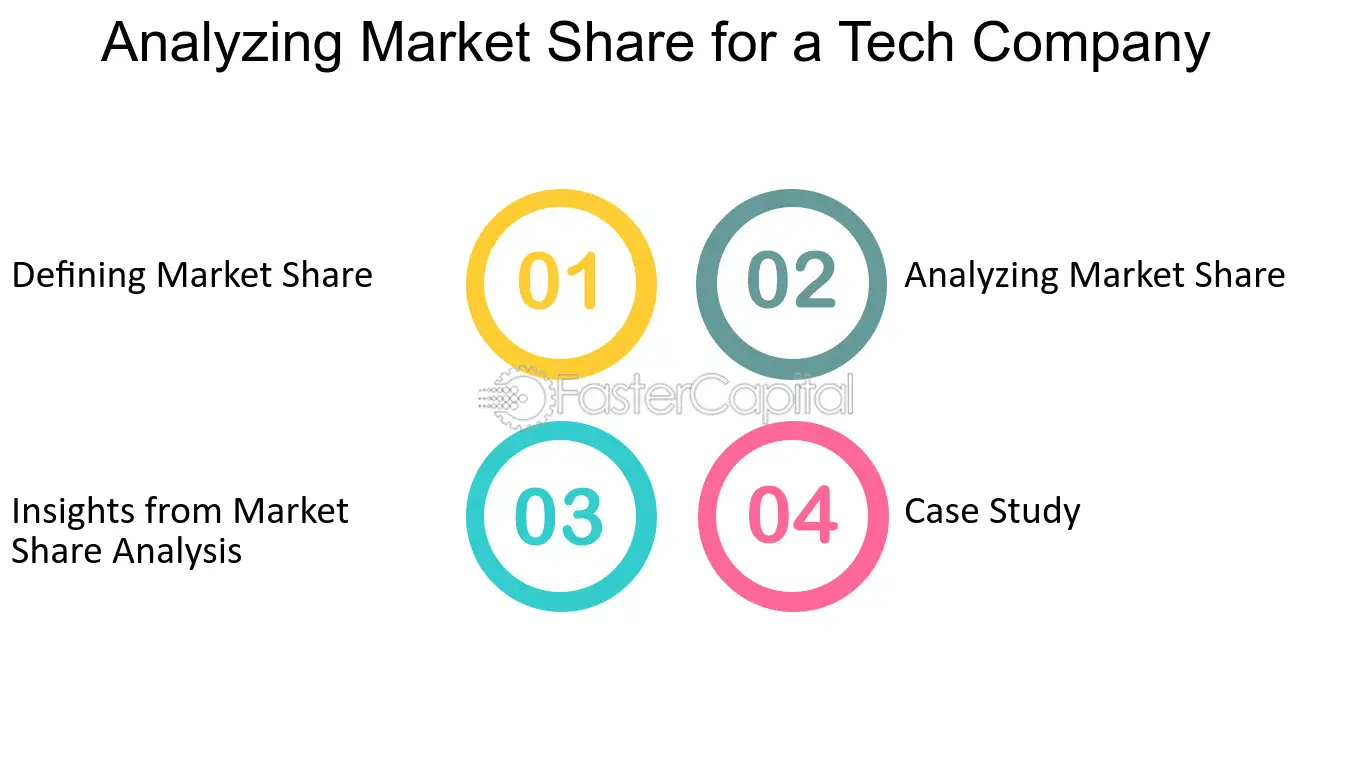 Analyzing Market Share for a Tech Company

Defining Market Share

01

02

Analyzing Market Share

FasterCapital

Insights from Market Share Analysis

03

04

Case Study